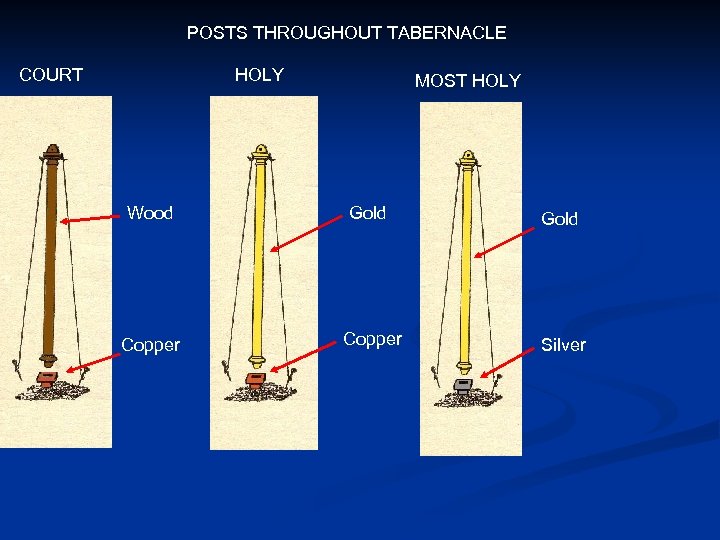 POSTS THROUGHOUT TABERNACLE

COURT

Wood

Copper

HOLY

Gold

Copper

MOST HOLY

Gold

Silver